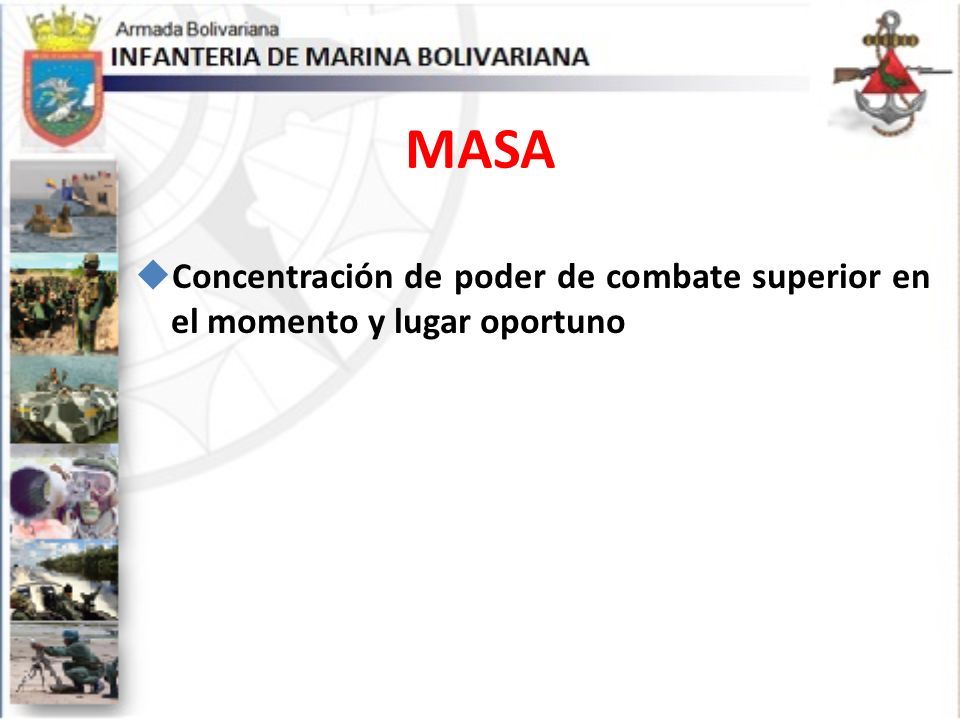 Armada Bolivariana
INFANTERIA DE MARINA BOLIVARIANA

MASA

Concentración de poder de combate superior en el momento y lugar oportuno